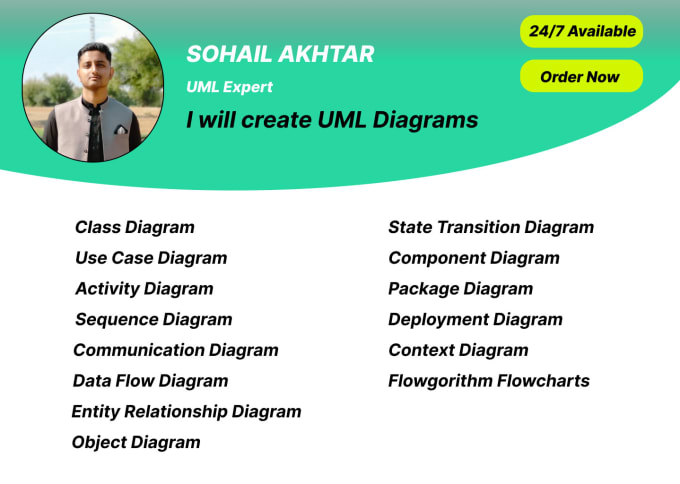 SOHAIL AKHTAR

UML Expert

I will create UML Diagrams

24/7 Available

Order Now

Class Diagram
Use Case Diagram
Activity Diagram
Sequence Diagram
Communication Diagram
Data Flow Diagram
Entity Relationship Diagram
Object Diagram

State Transition Diagram
Component Diagram
Package Diagram
Deployment Diagram
Context Diagram
Flowgorithm Flowcharts